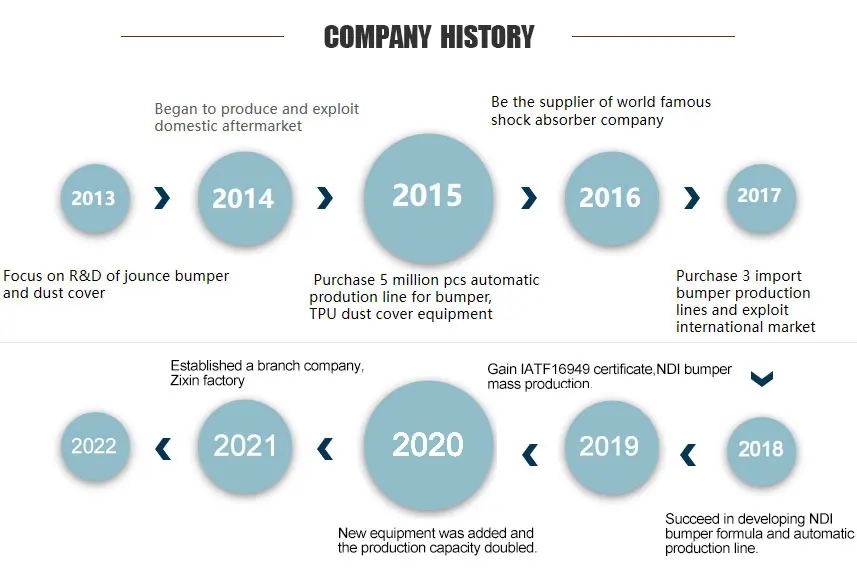 COMPANY HISTORY

Began to produce and exploit domestic aftermarket

Be the supplier of world famous shock absorber company

2013

2014

2015

2016

2017

Focus on R&D of jounce bumper and dust cover

Purchase 5 million pcs automatic prodution line for bumper, TPU dust cover equipment

Purchase 3 import bumper production lines and exploit international market

Established a branch company, Zixin factory

Gain IATF16949 certificate,NDI bumper mass production.

2022

2021

2020

2019

2018

New equipment was added and the production capacity doubled.

Succeed in developing NDI bumper formula and automatic production line.